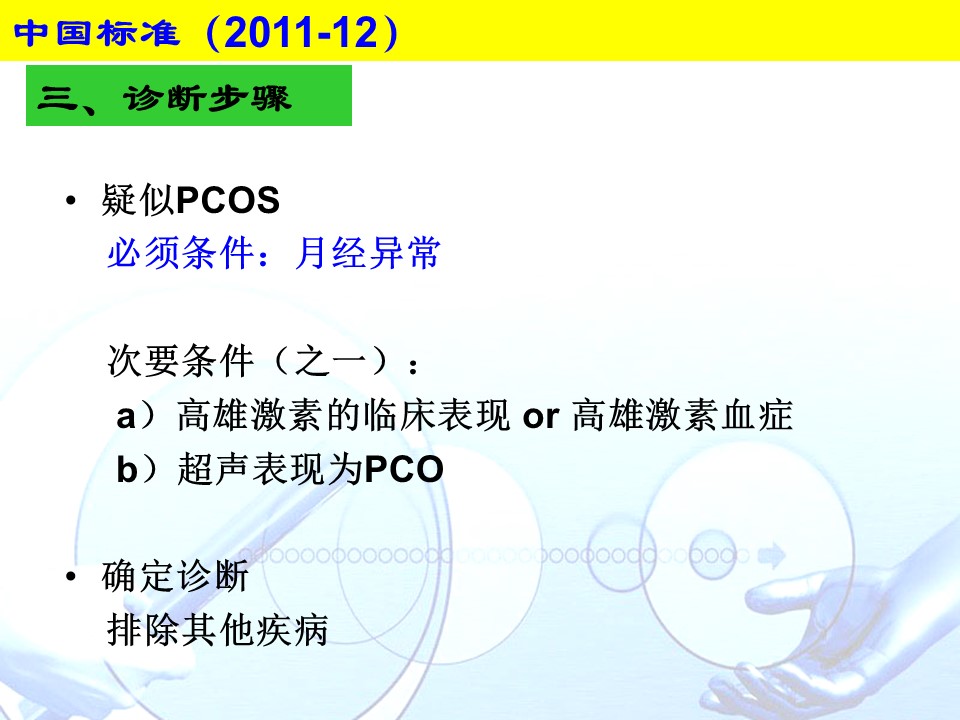 中国标准（2011-12）

三、诊断步骤

• 疑似PCOS
必须条件：月经异常

次要条件（之一）：
a）高雄激素的临床表现 or 高雄激素血症
b）超声表现为PCO

• 确定诊断
排除其他疾病